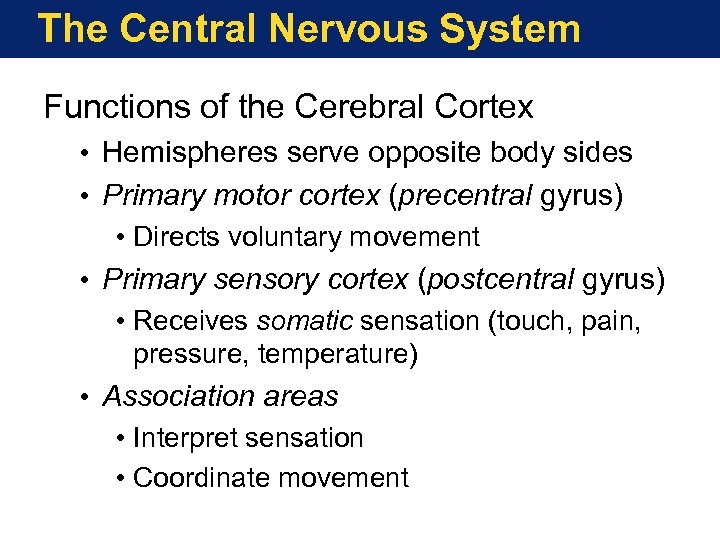 The Central Nervous System

Functions of the Cerebral Cortex

• Hemispheres serve opposite body sides
• Primary motor cortex (precentral gyrus)
  • Directs voluntary movement
• Primary sensory cortex (postcentral gyrus)
  • Receives somatic sensation (touch, pain, pressure, temperature)
• Association areas
  • Interpret sensation
  • Coordinate movement